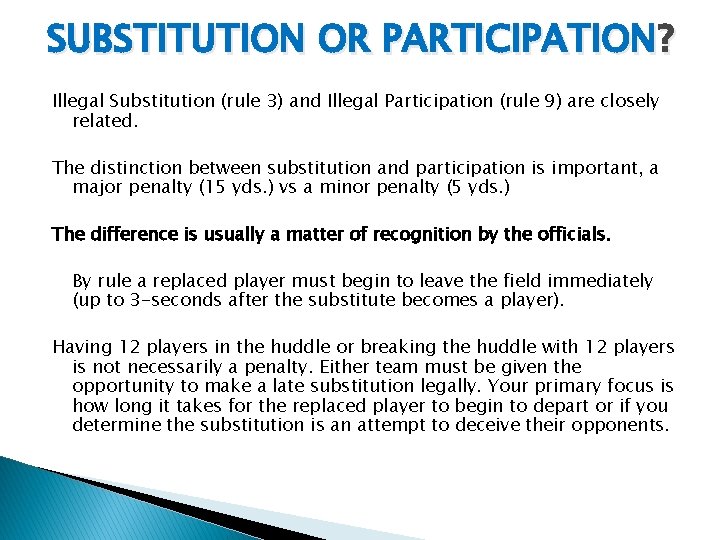 SUBSTITUTION OR PARTICIPATION?

Illegal Substitution (rule 3) and Illegal Participation (rule 9) are closely related.

The distinction between substitution and participation is important, a major penalty (15 yds.) vs a minor penalty (5 yds.)

The difference is usually a matter of recognition by the officials.

By rule a replaced player must begin to leave the field immediately (up to 3-seconds after the substitute becomes a player).

Having 12 players in the huddle or breaking the huddle with 12 players is not necessarily a penalty. Either team must be given the opportunity to make a late substitution legally. Your primary focus is how long it takes for the replaced player to begin to depart or if you determine the substitution is an attempt to deceive their opponents.